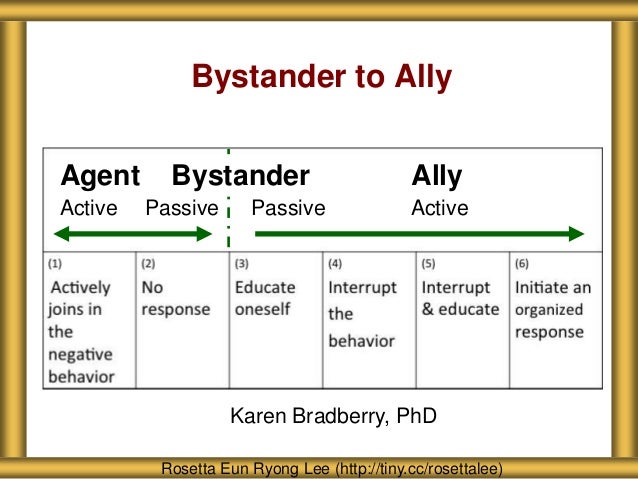 Bystander to Ally

Agent Bystander Ally

Active Passive Passive Active

| (1) Actively joins in the negative behavior | (2) No response | (3) Educate oneself | (4) Interrupt the behavior | (5) Interrupt & educate | (6) Initiate an organized response |
|---|---|---|---|---|---|

Karen Bradberry, PhD

Rosetta Eun Ryong Lee (http://tiny.cc/rosettalee)